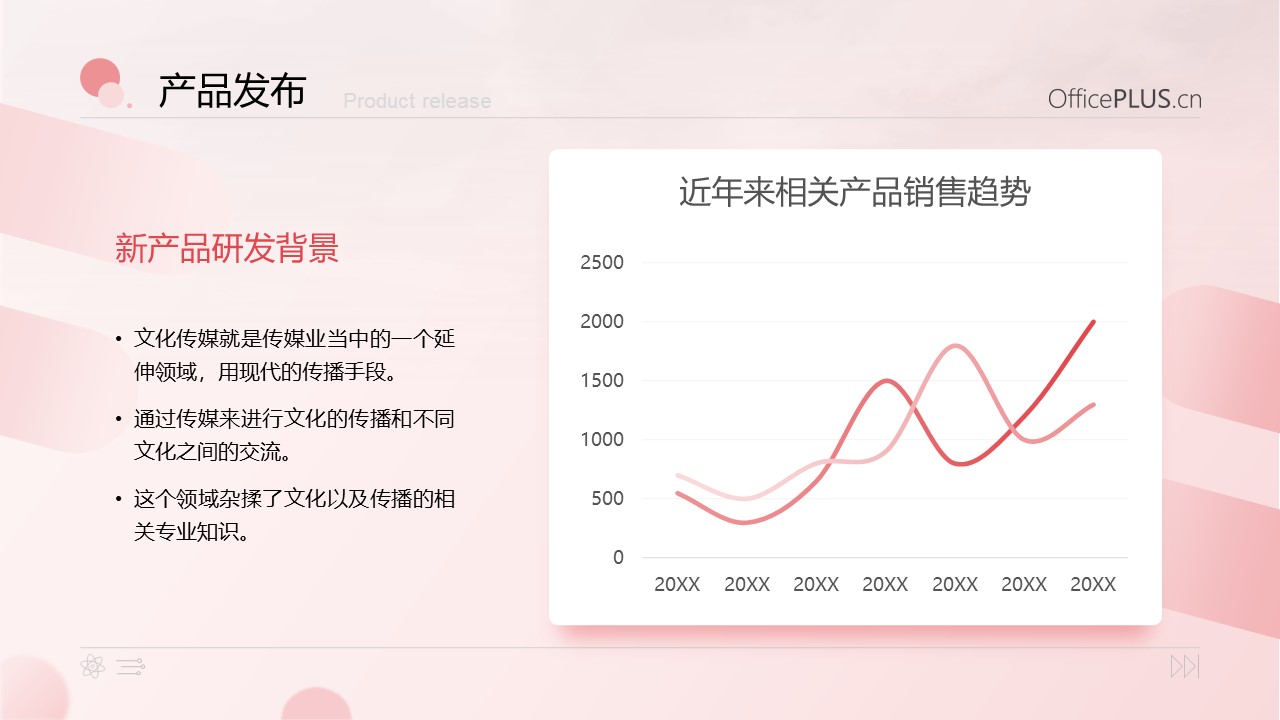 产品发布 Product release

OfficePLUS.cn

新产品研发背景

• 文化传媒就是传媒业当中的一个延伸领域，用现代的传播手段。

• 通过传媒来进行文化的传播和不同文化之间的交流。

• 这个领域杂揉了文化以及传播的相关专业知识。

近年来相关产品销售趋势

2500
2000
1500
1000
500
0

20XX 20XX 20XX 20XX 20XX 20XX 20XX